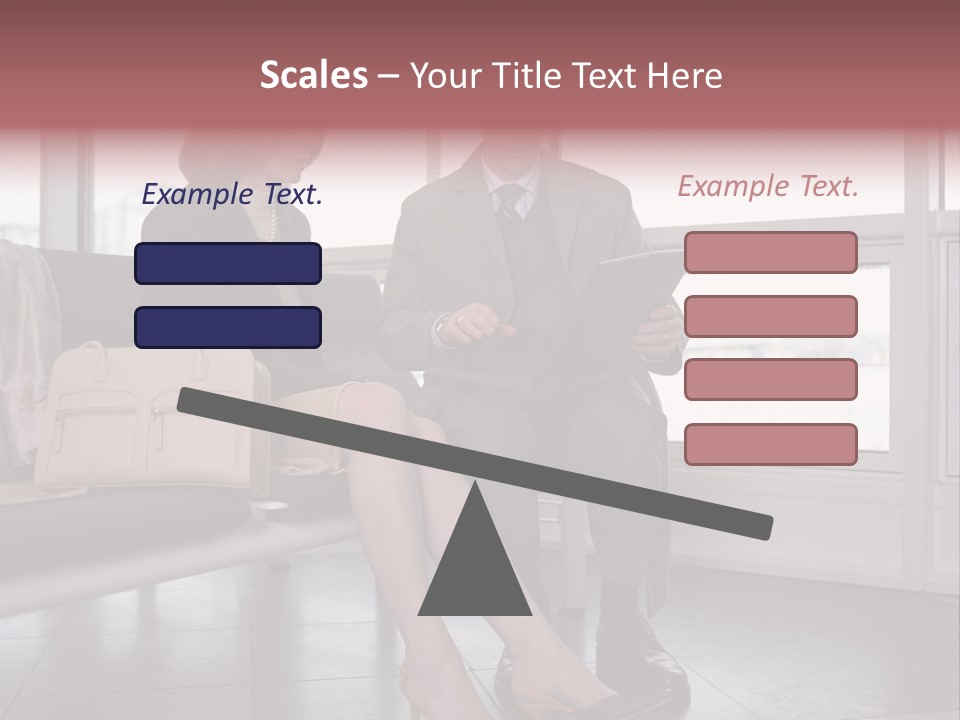 Scales – Your Title Text Here

Example Text.

Example Text.